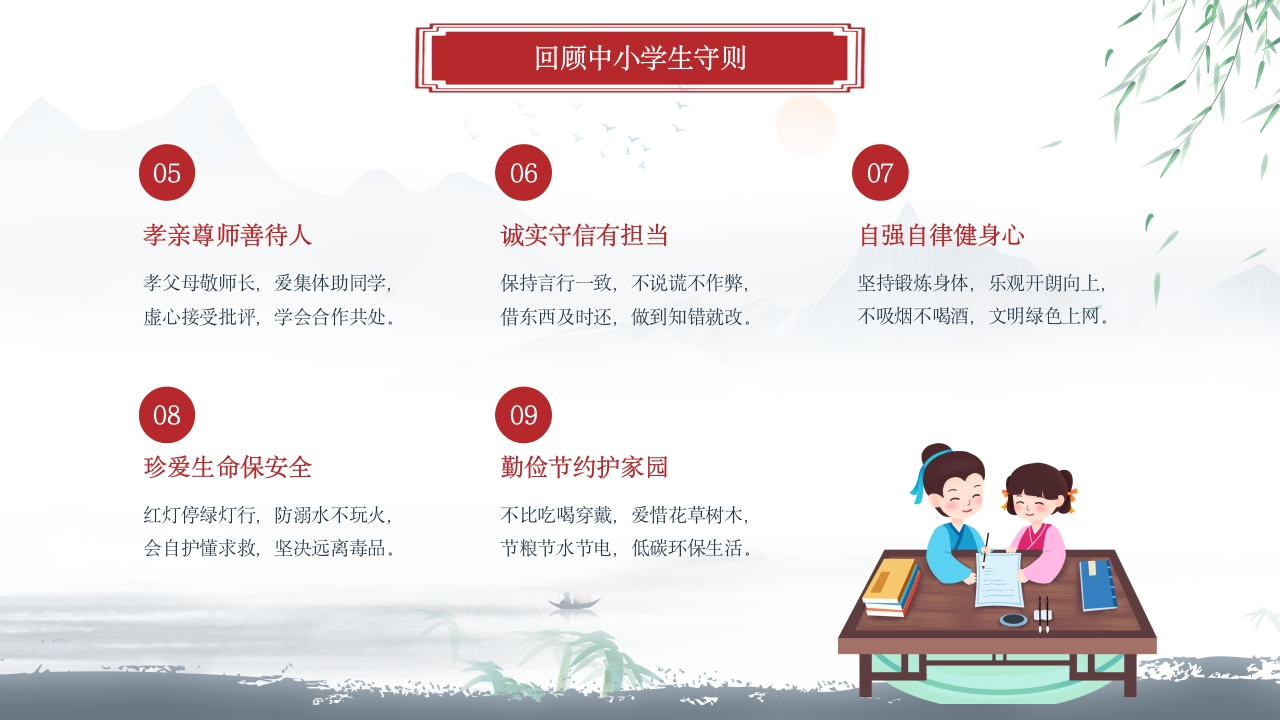 回顾中小学生守则

05

孝亲尊师善待人

孝父母敬师长，爱集体助同学，虚心接受批评，学会合作共处。

06

诚实守信有担当

保持言行一致，不说谎不作弊，借东西及时还，做到知错就改。

07

自强自律健身心

坚持锻炼身体，乐观开朗向上，不吸烟不喝酒，文明绿色上网。

08

珍爱生命保安全

红灯停绿灯行，防溺水不玩火，会自护懂求救，坚决远离毒品。

09

勤俭节约护家园

不比吃喝穿戴，爱惜花草树木，节粮节水节电，低碳环保生活。